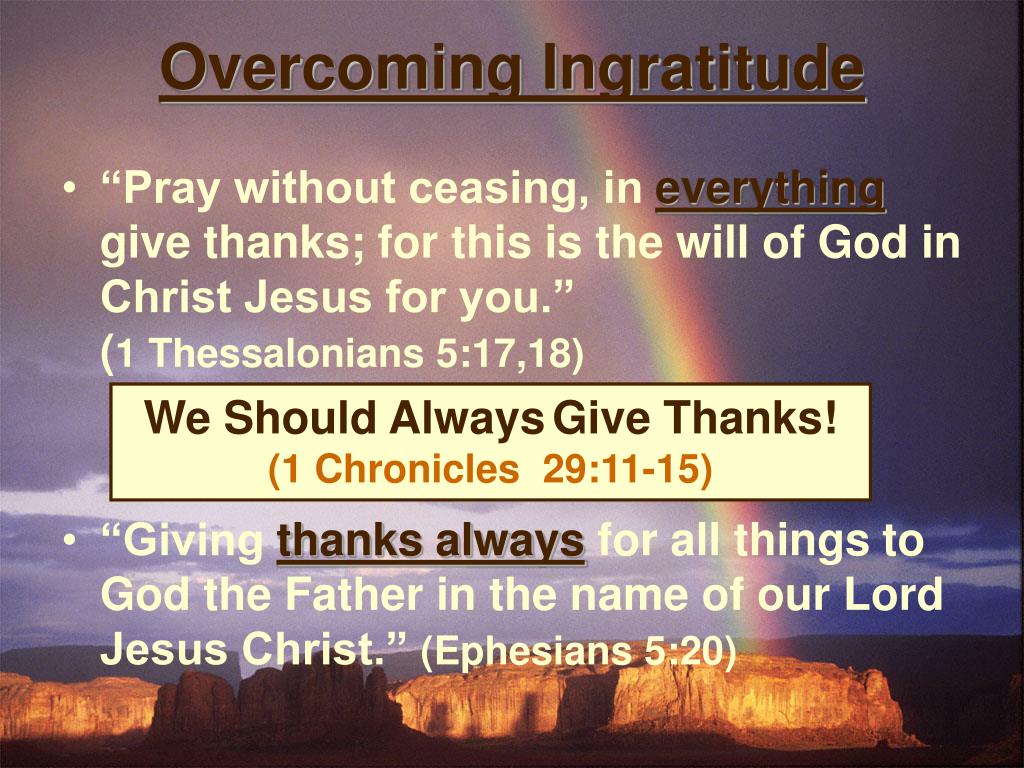 Overcoming Ingratitude

• “Pray without ceasing, in everything give thanks; for this is the will of God in Christ Jesus for you.” (1 Thessalonians 5:17,18)

We Should Always Give Thanks!
(1 Chronicles 29:11-15)

• “Giving thanks always for all things to God the Father in the name of our Lord Jesus Christ.” (Ephesians 5:20)